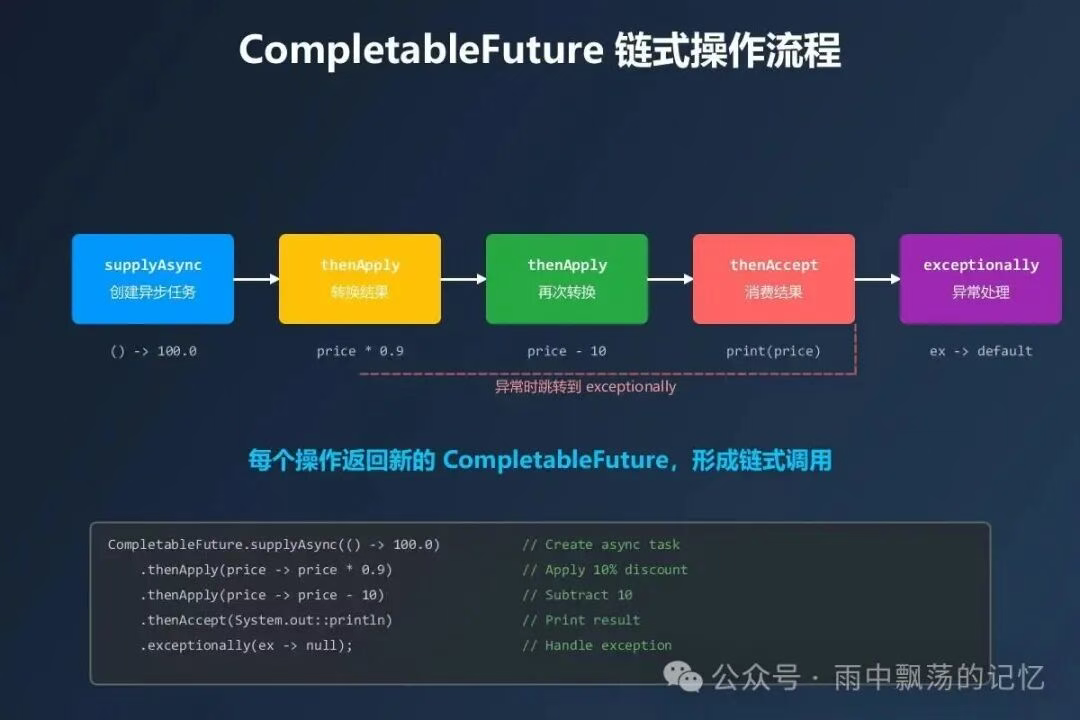 CompletableFuture 链式操作流程

supplyAsync
创建异步任务

thenApply
转换结果

thenApply
再次转换

thenAccept
消费结果

exceptionally
异常处理

() -> 100.0

price * 0.9

price - 10

print(price)

ex -> default

异常时跳转到 exceptionally

每个操作返回新的 CompletableFuture，形成链式调用

CompletableFuture.supplyAsync(() -> 100.0) // Create async task
.thenApply(price -> price * 0.9) // Apply 10% discount
.thenApply(price -> price - 10) // Subtract 10
.thenAccept(System.out::println) // Print result
.exceptionally(ex -> null); // Handle exception

公众号 · 雨中飘荡的记忆